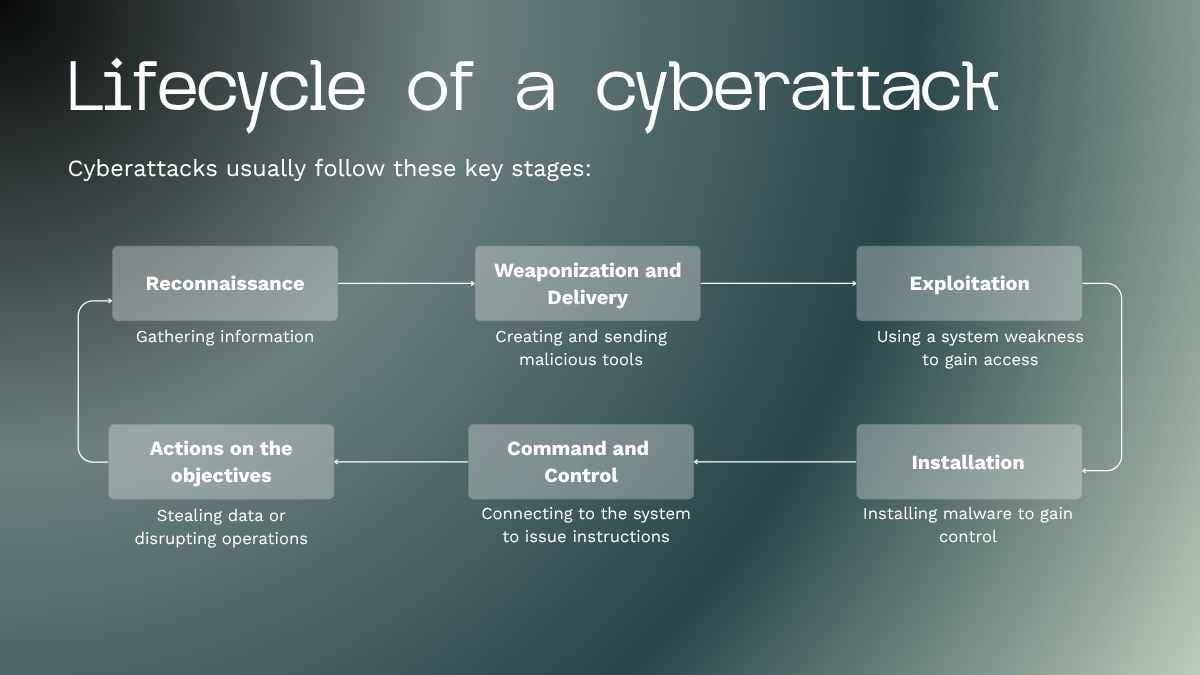 Lifecycle of a cyberattack

Cyberattacks usually follow these key stages:

Reconnaissance
Gathering information

Weaponization and Delivery
Creating and sending malicious tools

Exploitation
Using a system weakness to gain access

Installation
Installing malware to gain control

Command and Control
Connecting to the system to issue instructions

Actions on the objectives
Stealing data or disrupting operations